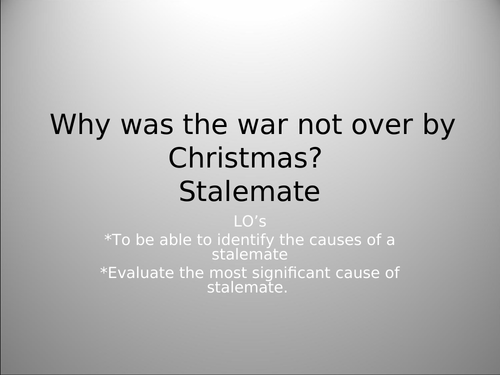 Why was the war not over by Christmas?
Stalemate

LO’s

*To be able to identify the causes of a stalemate

*Evaluate the most significant cause of stalemate.